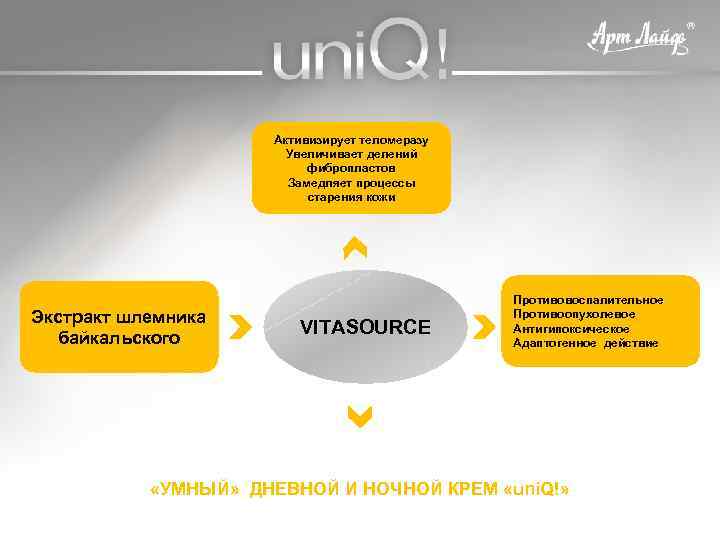 uniQ!

Арт Лайф®

Активизирует теломеразу
Увеличивает делений фибропластов
Замедляет процессы старения кожи

Экстракт шлемника байкальского

VITASOURCE

Противовоспалительное
Противоопухолевое
Антигипоксическое
Адаптогенное действие

«УМНЫЙ» ДНЕВНОЙ И НОЧНОЙ КРЕМ «uniQ!»